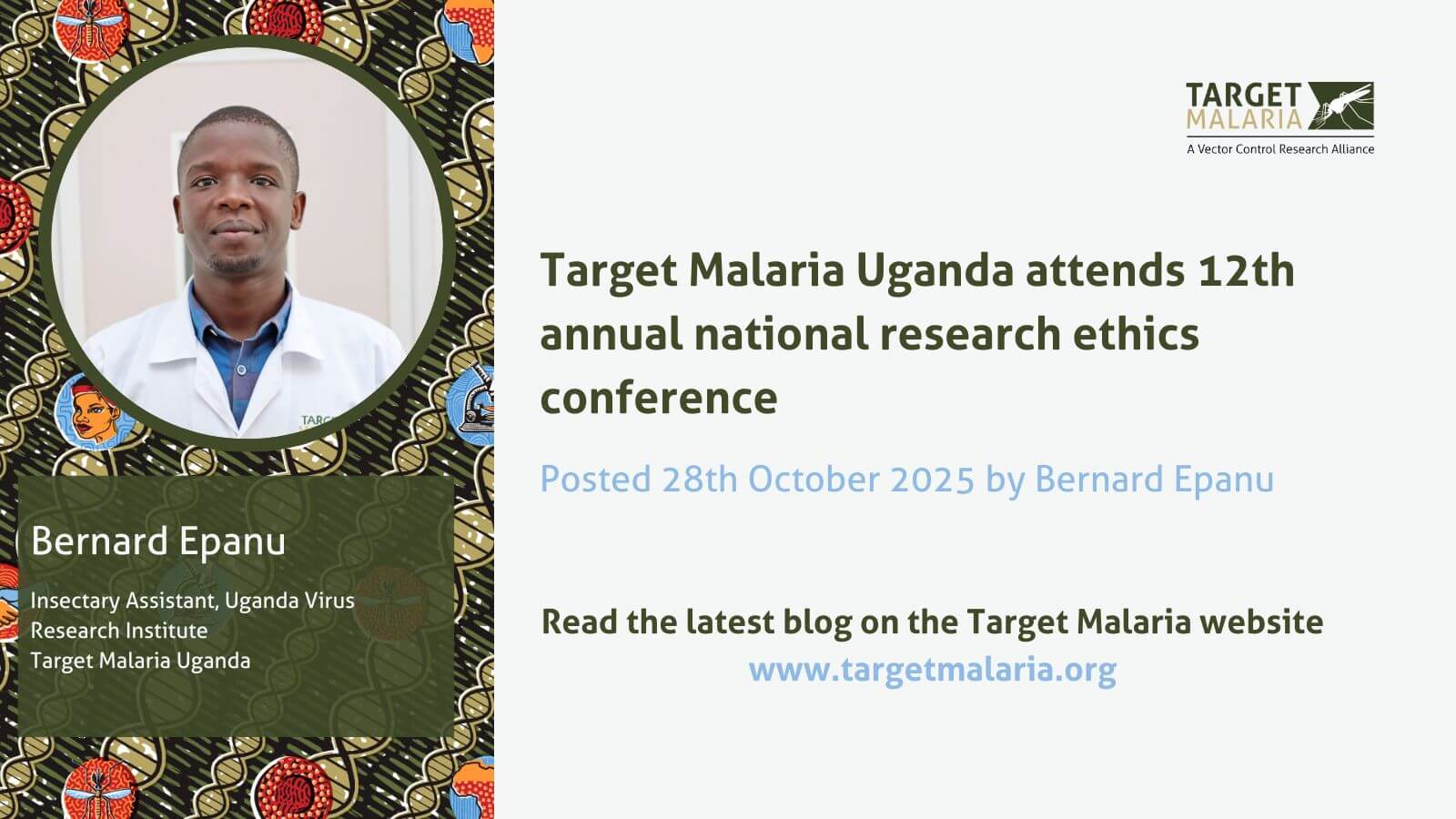 Bernard Epanu

Insectary Assistant, Uganda Virus Research Institute
Target Malaria Uganda

TARGET MALARIA
A Vector Control Research Alliance

Target Malaria Uganda attends 12th annual national research ethics conference

Posted 28th October 2025 by Bernard Epanu

Read the latest blog on the Target Malaria website
www.targetmalaria.org